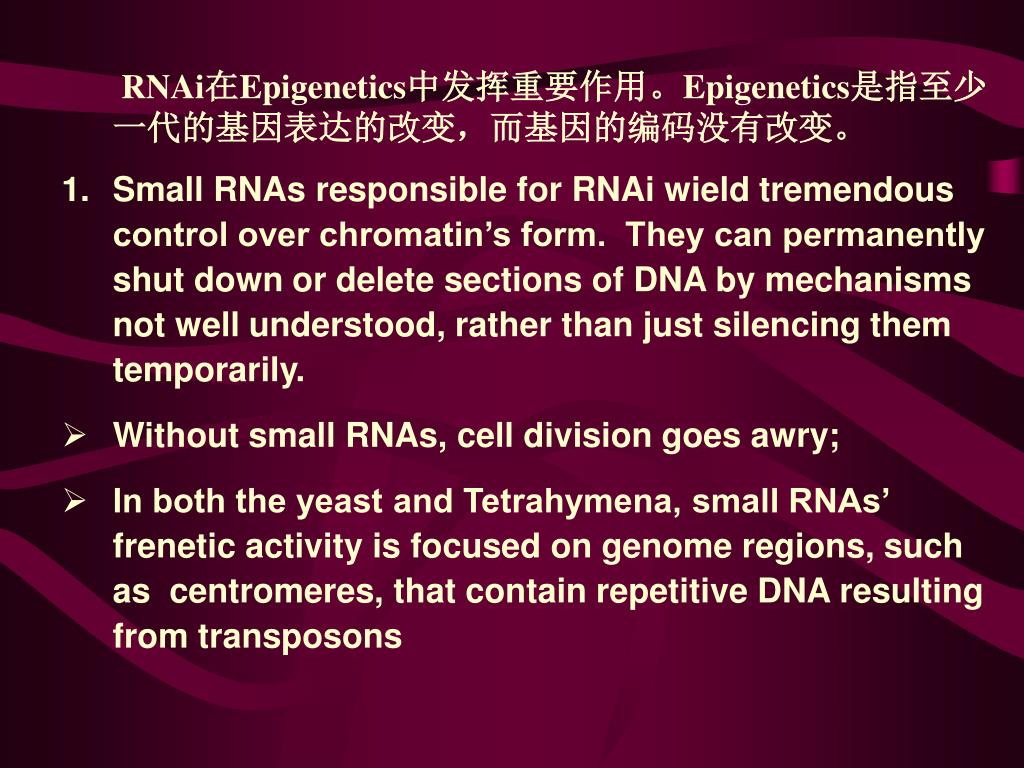 RNAi在Epigenetics中发挥重要作用。Epigenetics是指至少一代的基因表达的改变，而基因的编码没有改变。

1. Small RNAs responsible for RNAi wield tremendous control over chromatin’s form. They can permanently shut down or delete sections of DNA by mechanisms not well understood, rather than just silencing them temporarily.

➢ Without small RNAs, cell division goes awry;

➢ In both the yeast and Tetrahymena, small RNAs’ frenetic activity is focused on genome regions, such as centromeres, that contain repetitive DNA resulting from transposons